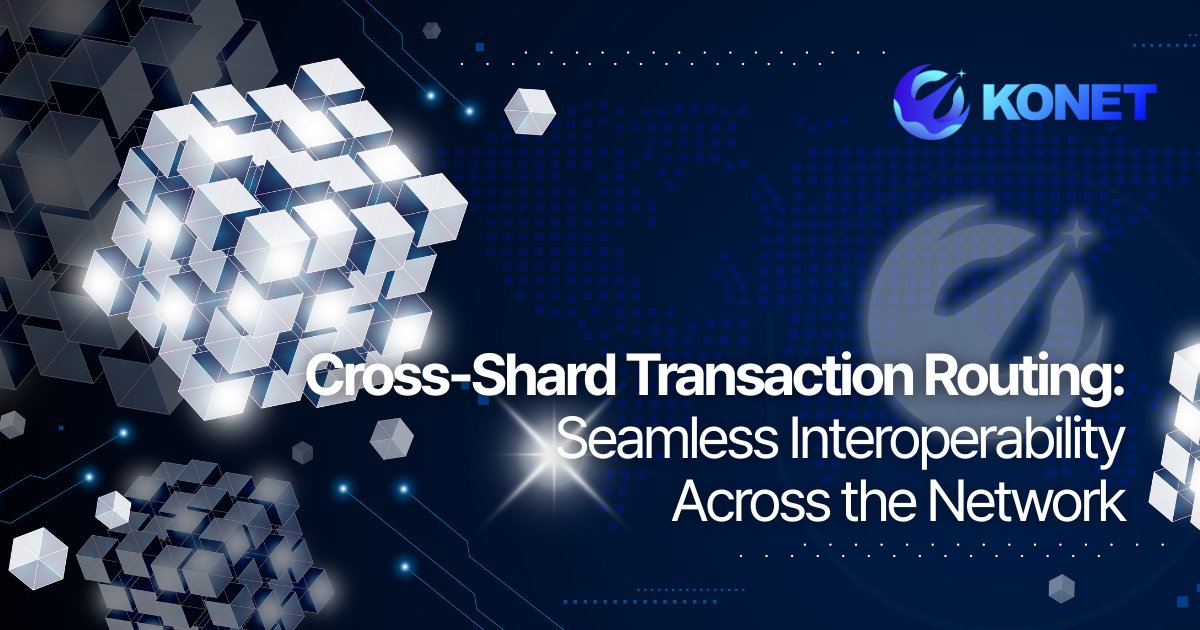 KONET

Cross-Shard Transaction Routing:
Seamless Interoperability
Across the Network